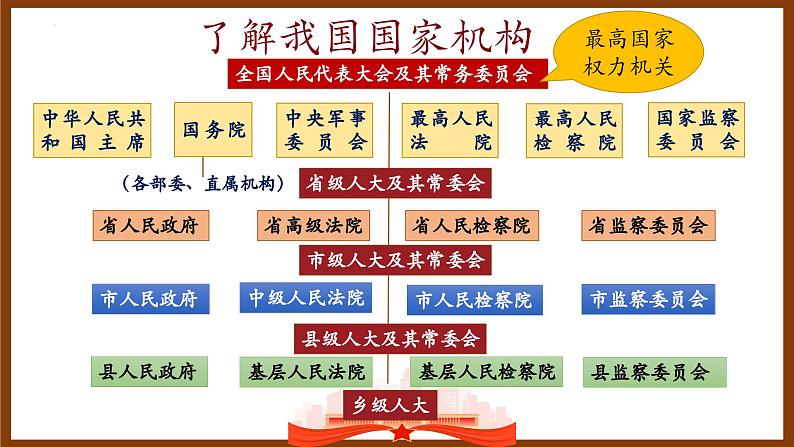 了解我国国家机构

最高国家权力机关

全国人民代表大会及其常务委员会

中华人民共和国主席

国务院

中央军事委员会

最高人民法院

最高人民检察院

国家监察委员会

（各部委、直属机构）

省级人大及其常委会

省人民政府

省高级法院

省人民检察院

省监察委员会

市级人大及其常委会

市人民政府

中级人民法院

市人民检察院

市监察委员会

县级人大及其常委会

县人民政府

基层人民法院

基层人民检察院

县监察委员会

乡级人大